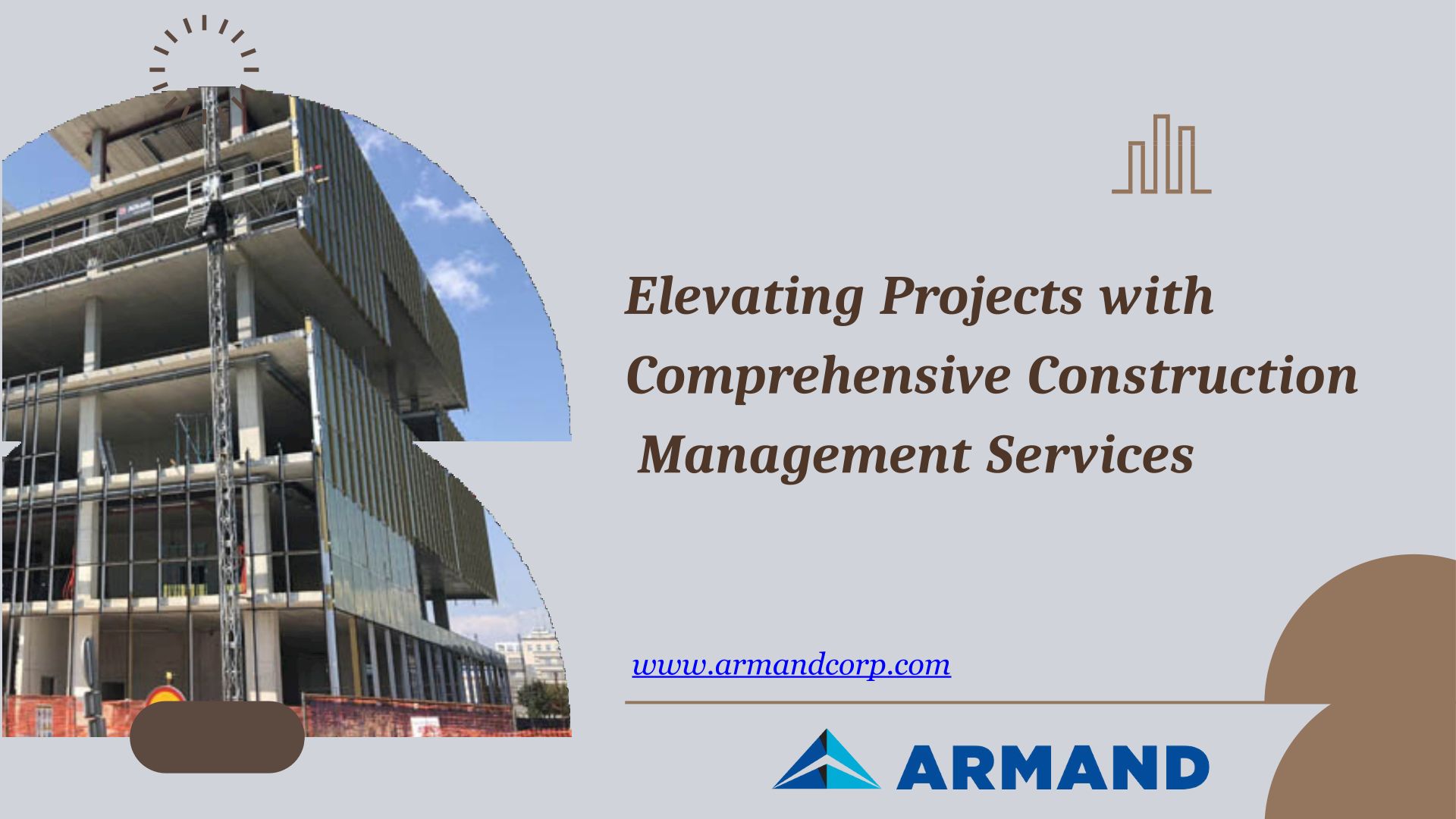 Elevating Projects with Comprehensive Construction Management Services

www.armandcorp.com

ARMAND